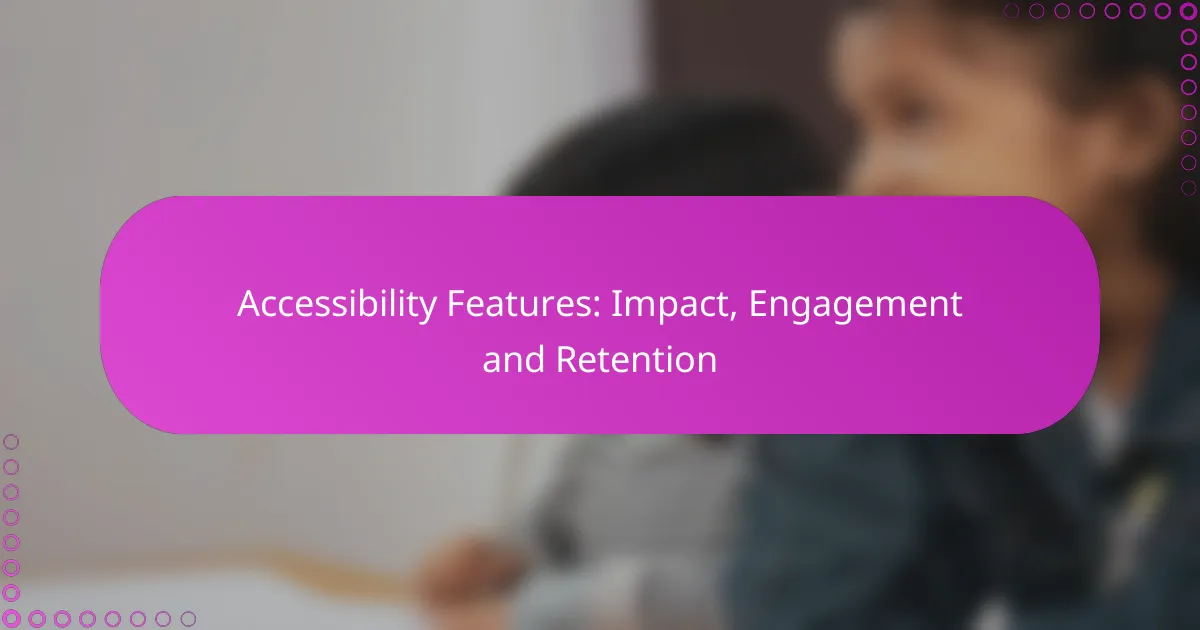 Accessibility Features: Impact, Engagement and Retention